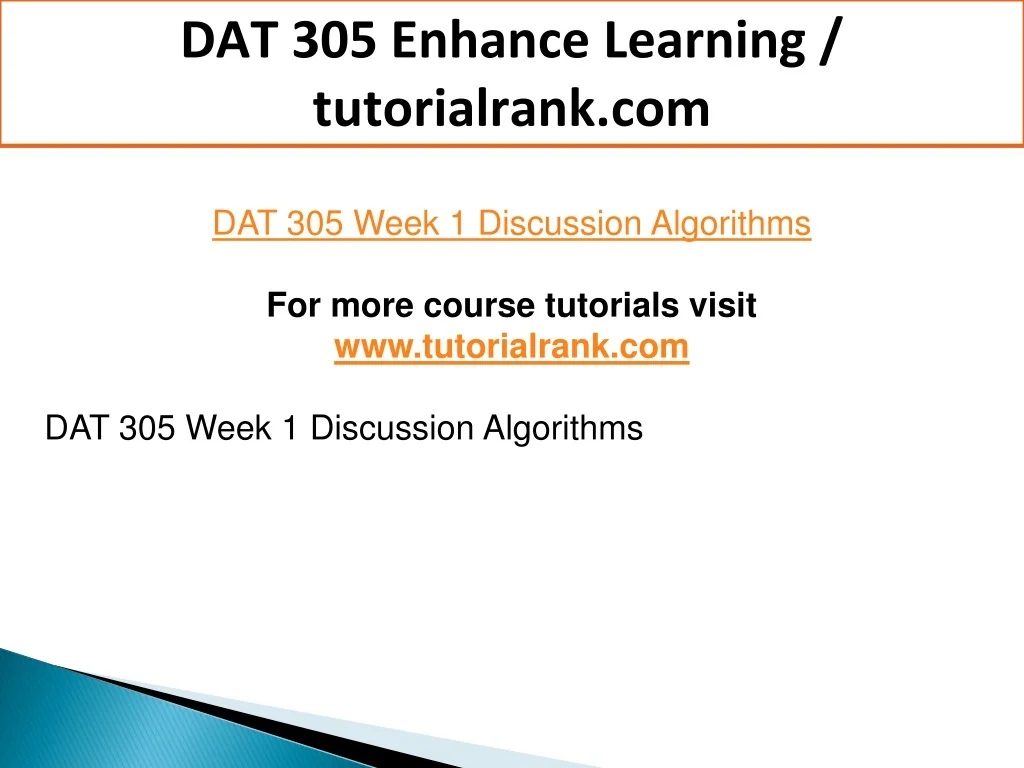 DAT 305 Enhance Learning / tutorialrank.com

DAT 305 Week 1 Discussion Algorithms

For more course tutorials visit
www.tutorialrank.com

DAT 305 Week 1 Discussion Algorithms